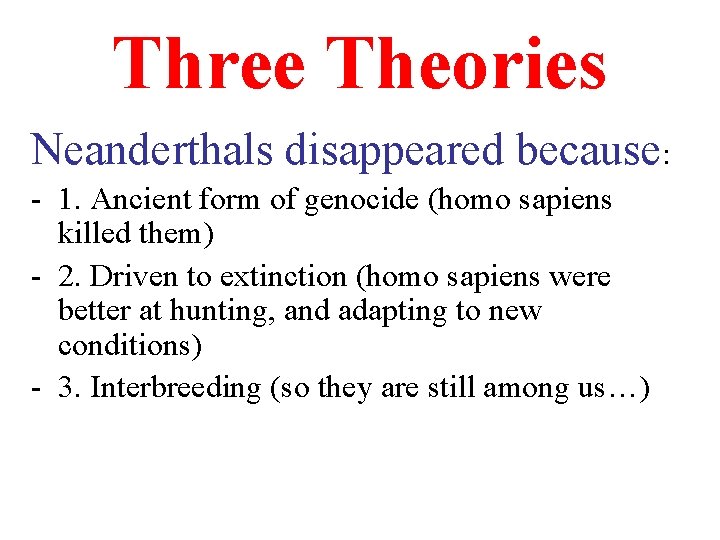 Three Theories

Neanderthals disappeared because:

- 1. Ancient form of genocide (homo sapiens killed them)
- 2. Driven to extinction (homo sapiens were better at hunting, and adapting to new conditions)
- 3. Interbreeding (so they are still among us…)